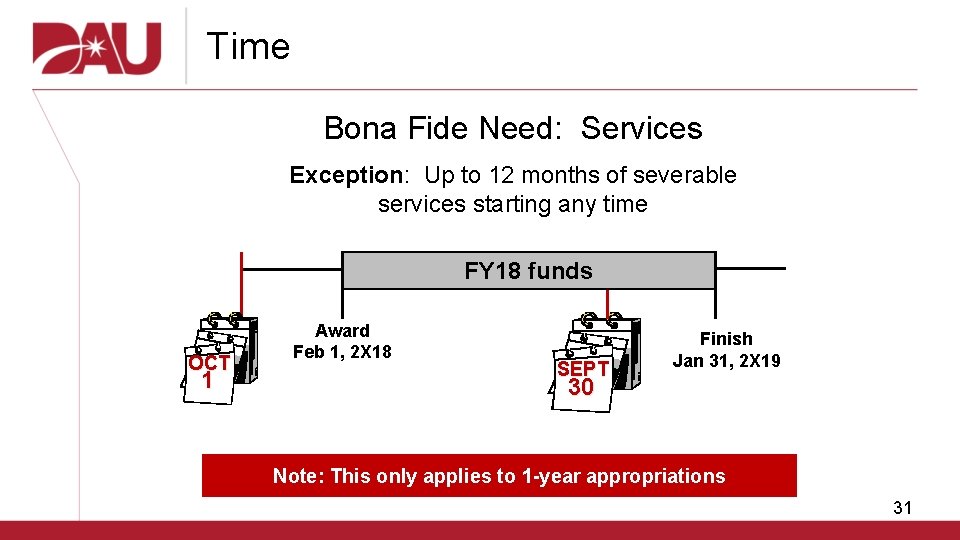 DAU

Time

Bona Fide Need: Services

Exception: Up to 12 months of severable services starting any time

FY18 funds

OCT
1

Award
Feb 1, 2X18

SEPT
30

Finish
Jan 31, 2X19

Note: This only applies to 1-year appropriations

31